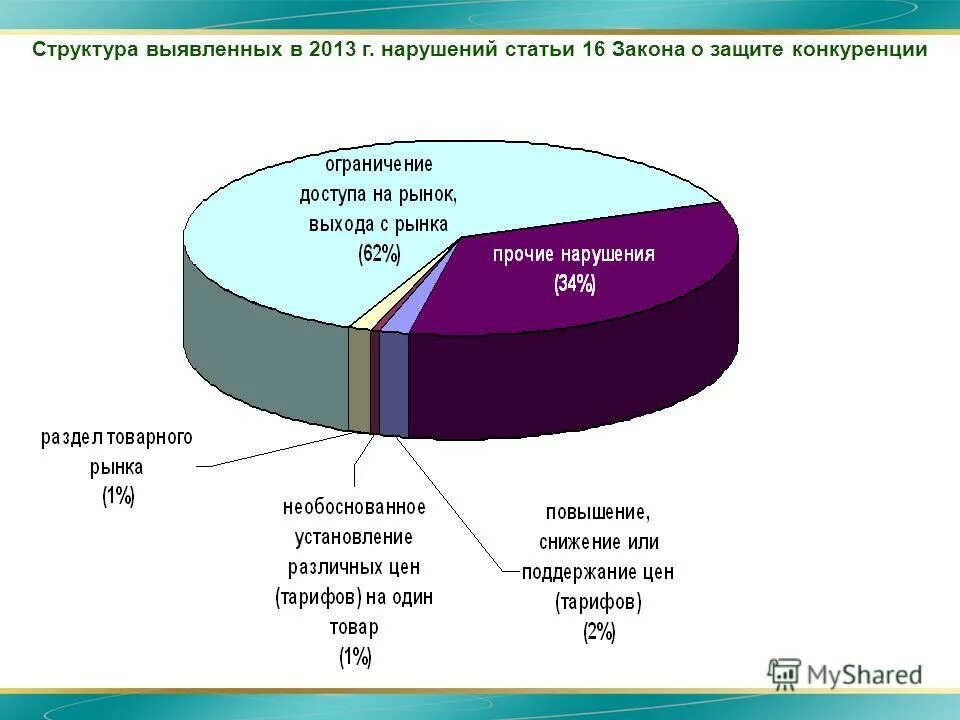 Структура выявленных в 2013 г. нарушений статьи 16 Закона о защите конкуренции

ограничение доступа на рынок, выхода с рынка (62%)

прочие нарушения (34%)

раздел товарного рынка (1%)

необоснованное установление различных цен (тарифов) на один товар (1%)

повышение, снижение или поддержание цен (тарифов) (2%)

MyShared